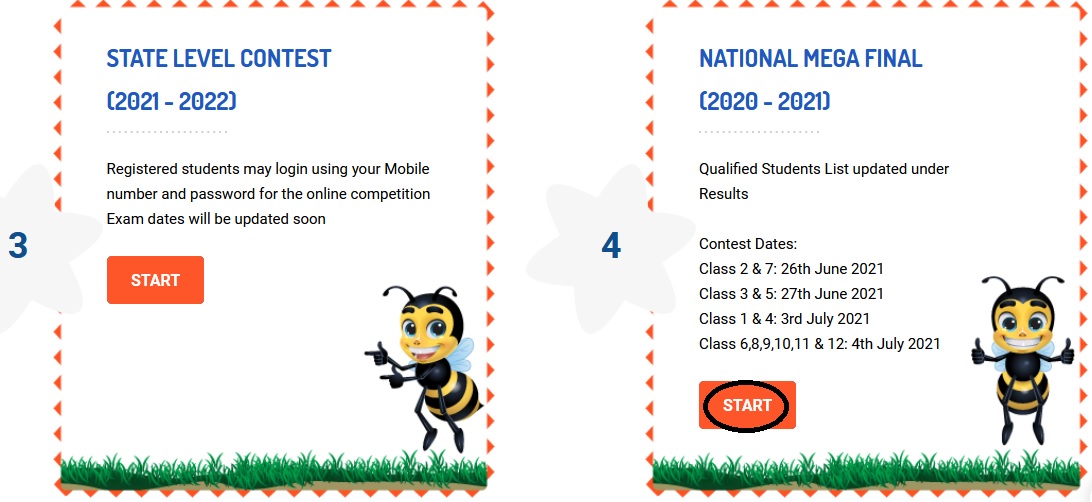 3

STATE LEVEL CONTEST

(2021 - 2022)

Registered students may login using your Mobile number and password for the online competition Exam dates will be updated soon

START

4

NATIONAL MEGA FINAL

(2020 - 2021)

Qualified Students List updated under Results

Contest Dates:
Class 2 & 7: 26th June 2021
Class 3 & 5: 27th June 2021
Class 1 & 4: 3rd July 2021
Class 6,8,9,10,11 & 12: 4th July 2021

START